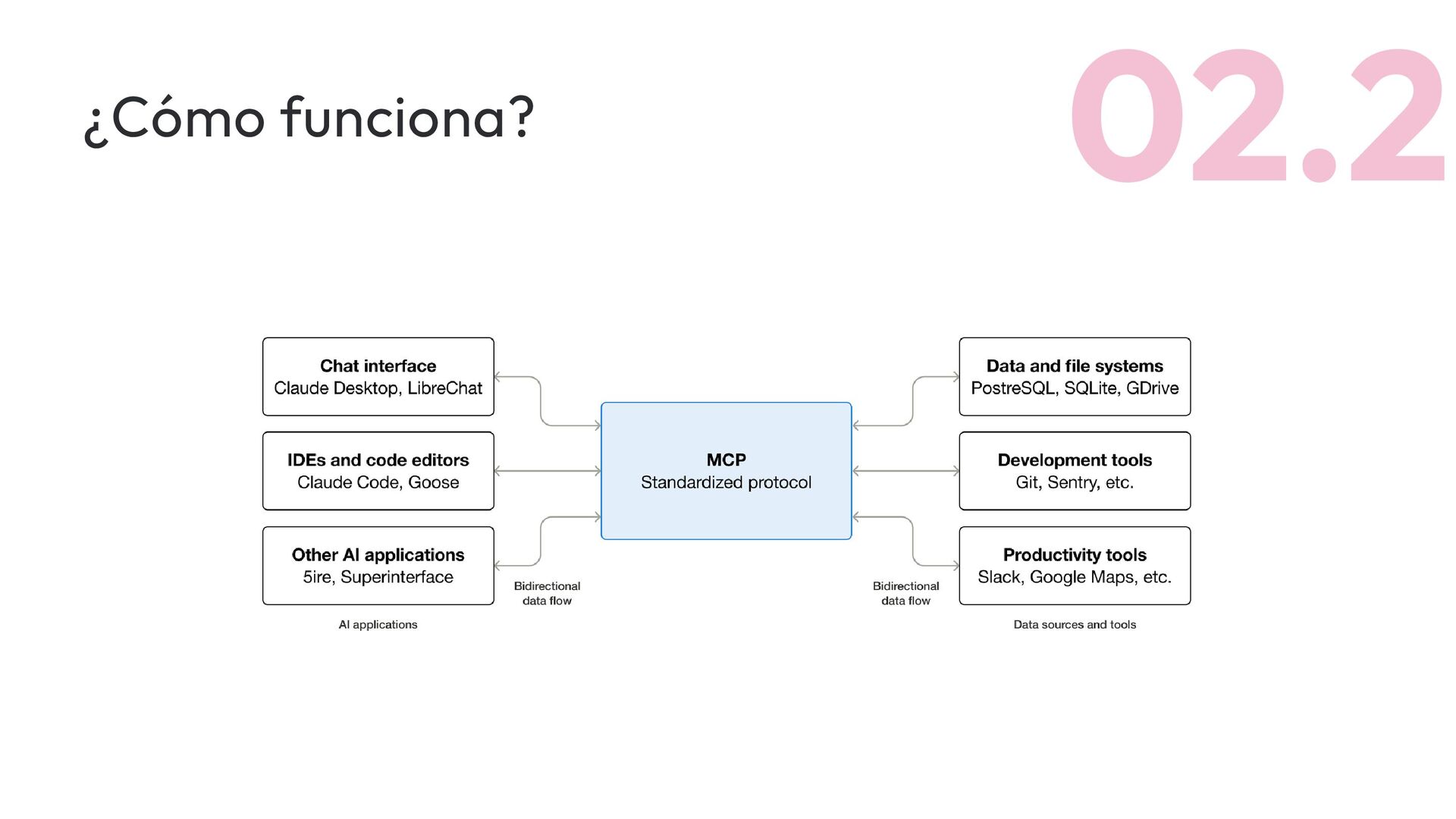 ¿Cómo funciona?

02.2

Chat interface
Claude Desktop, LibreChat

IDEs and code editors
Claude Code, Goose

Other AI applications
5ire, Superinterface

AI applications

Bidirectional data flow

MCP
Standardized protocol

Bidirectional data flow

Data and file systems
PostreSQL, SQLite, GDrive

Development tools
Git, Sentry, etc.

Productivity tools
Slack, Google Maps, etc.

Data sources and tools